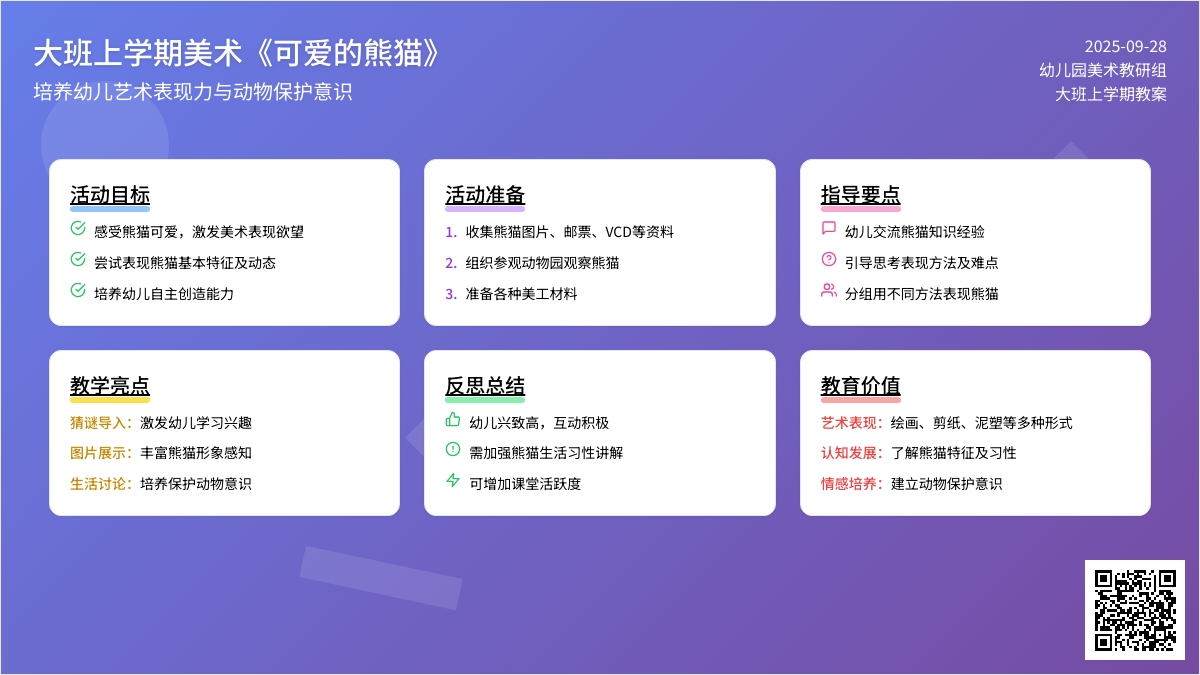 大班上学期美术《可爱的熊猫》
培养幼儿艺术表现力与动物保护意识

2025-09-28
幼儿园美术教研组
大班上学期教案

活动目标
感受熊猫可爱，激发美术表现欲望
尝试表现熊猫基本特征及动态
培养幼儿自主创造能力

活动准备
1. 收集熊猫图片、邮票、VCD等资料
2. 组织参观动物园观察熊猫
3. 准备各种美工材料

指导要点
幼儿交流熊猫知识经验
引导思考表现方法及难点
分组用不同方法表现熊猫

教学亮点
猜谜导入：激发幼儿学习兴趣
图片展示：丰富熊猫形象感知
生活讨论：培养保护动物意识

反思总结
幼儿兴致高，互动积极
需加强熊猫生活习性讲解
可增加课堂活跃度

教育价值
艺术表现：绘画、剪纸、泥塑等多种形式
认知发展：了解熊猫特征及习性
情感培养：建立动物保护意识